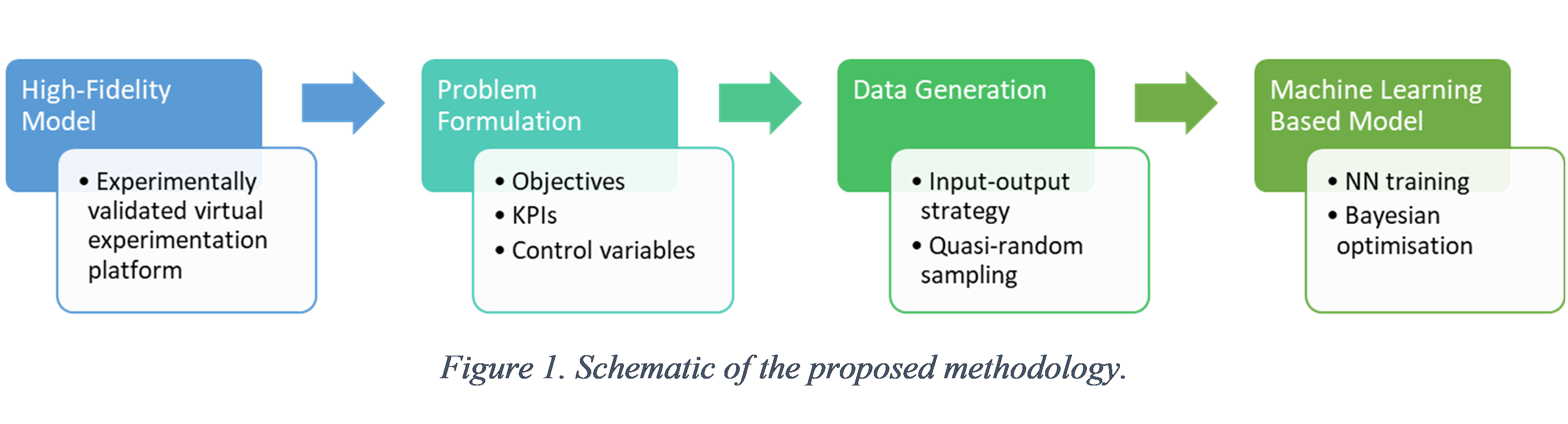 High-Fidelity Model

• Experimentally validated virtual experimentation platform

Problem Formulation

• Objectives
• KPIs
• Control variables

Data Generation

• Input-output strategy
• Quasi-random sampling

Machine Learning Based Model

• NN training
• Bayesian optimisation

Figure 1. Schematic of the proposed methodology.